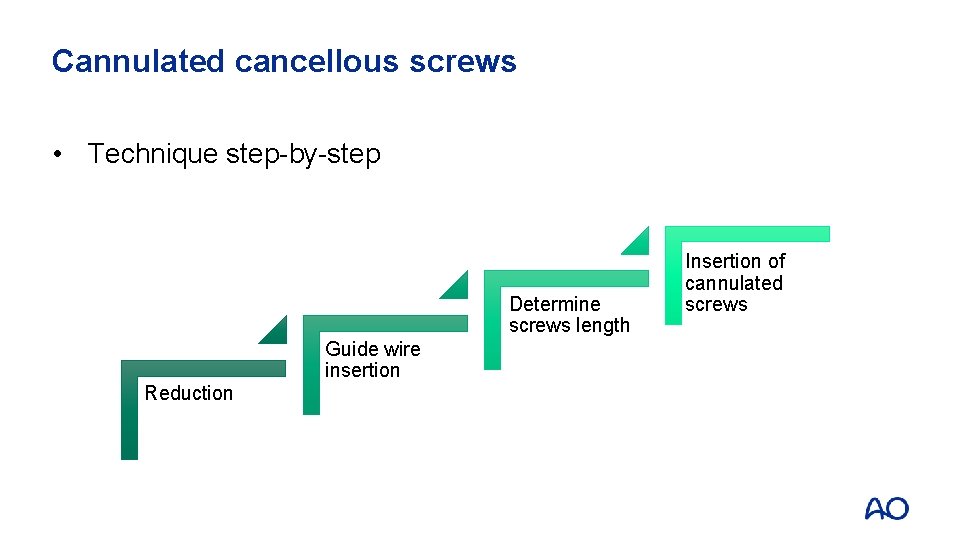 Cannulated cancellous screws

• Technique step-by-step

Reduction

Guide wire insertion

Determine screws length

Insertion of cannulated screws

AO